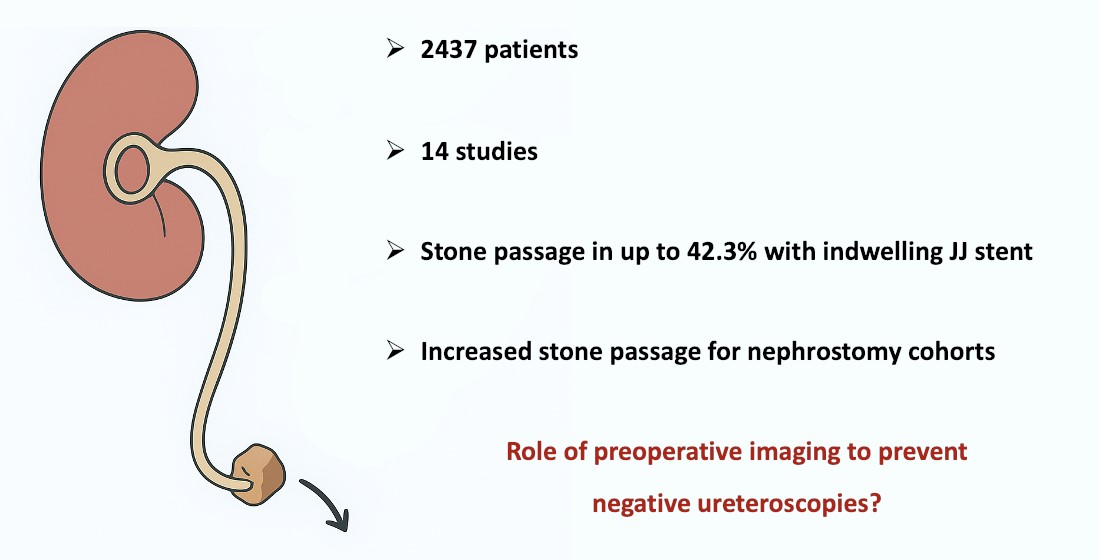 ➢ 2437 patients

➢ 14 studies

➢ Stone passage in up to 42.3% with indwelling JJ stent

➢ Increased stone passage for nephrostomy cohorts

Role of preoperative imaging to prevent negative ureteroscopies?